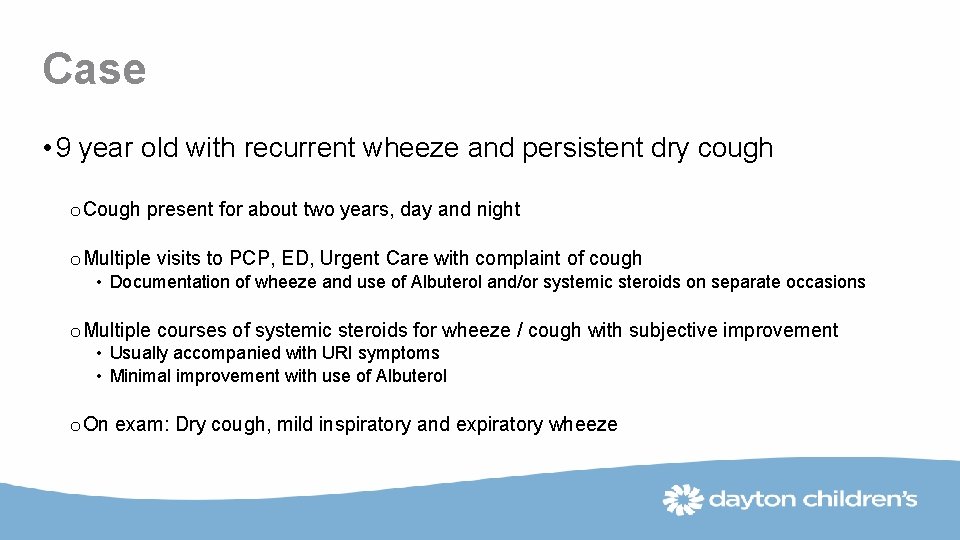 Case

• 9 year old with recurrent wheeze and persistent dry cough

o Cough present for about two years, day and night

o Multiple visits to PCP, ED, Urgent Care with complaint of cough

• Documentation of wheeze and use of Albuterol and/or systemic steroids on separate occasions

o Multiple courses of systemic steroids for wheeze / cough with subjective improvement

• Usually accompanied with URI symptoms
• Minimal improvement with use of Albuterol

o On exam: Dry cough, mild inspiratory and expiratory wheeze

dayton children's